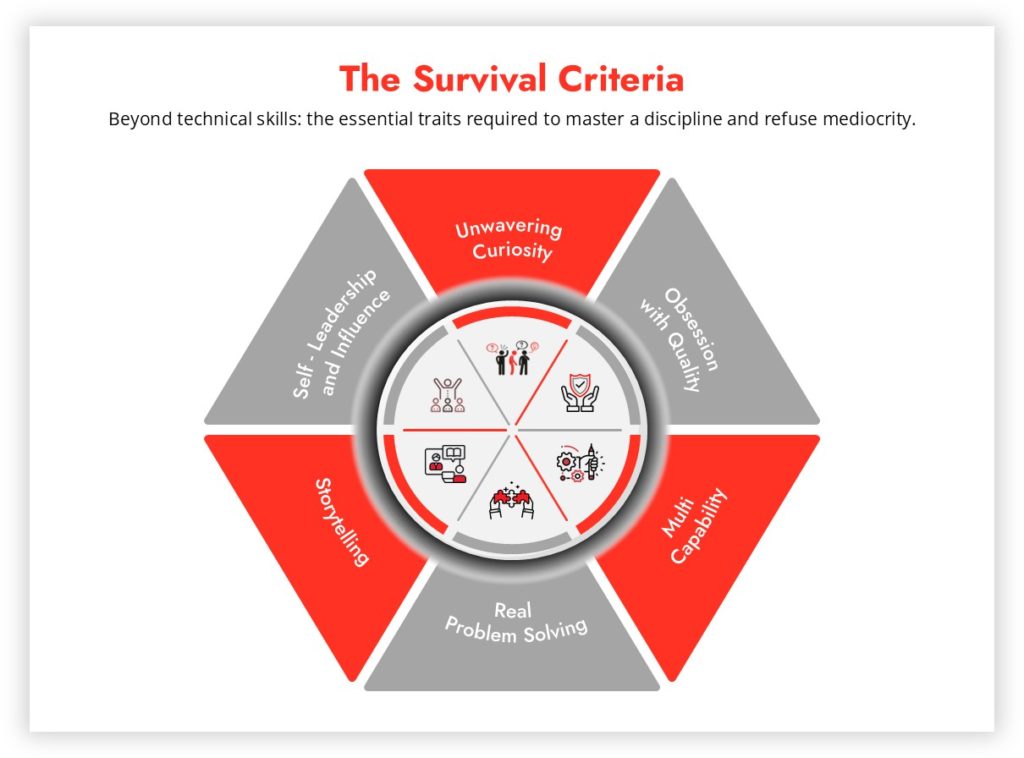 The Survival Criteria

Beyond technical skills: the essential traits required to master a discipline and refuse mediocrity.

Unwavering Curiosity

Obsession with Quality

Multi Capability

Real Problem Solving

Storytelling

Self - Leadership and Influence